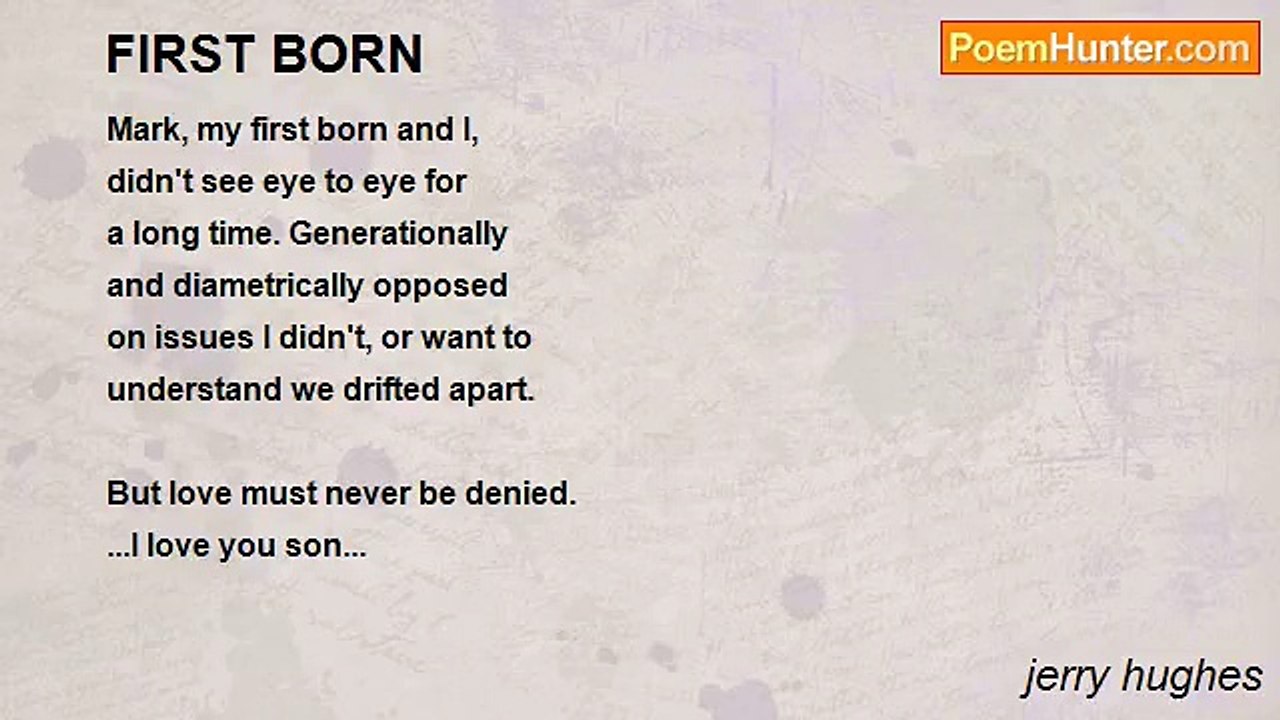 FIRST BORN

PoemHunter.com

Mark, my first born and I,
didn't see eye to eye for
a long time. Generationally
and diametrically opposed
on issues I didn't, or want to
understand we drifted apart.

But love must never be denied.
...I love you son...

jerry hughes